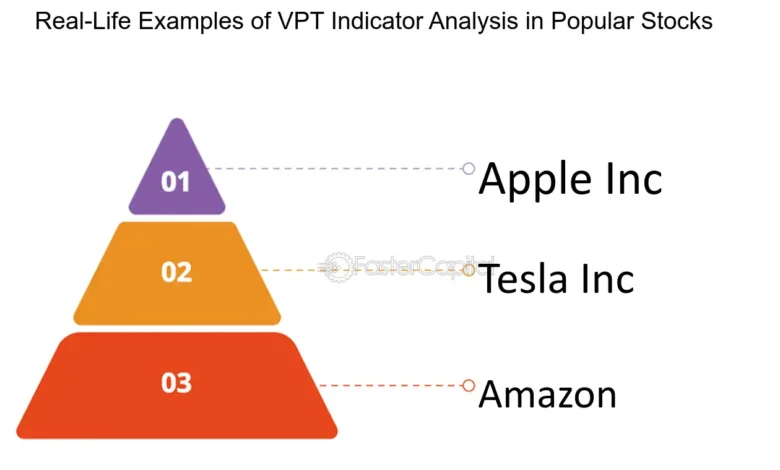 Real-Life Examples of VPT Indicator Analysis in Popular Stocks

01

Apple Inc

02

FasterCapital

Tesla Inc

03

Amazon